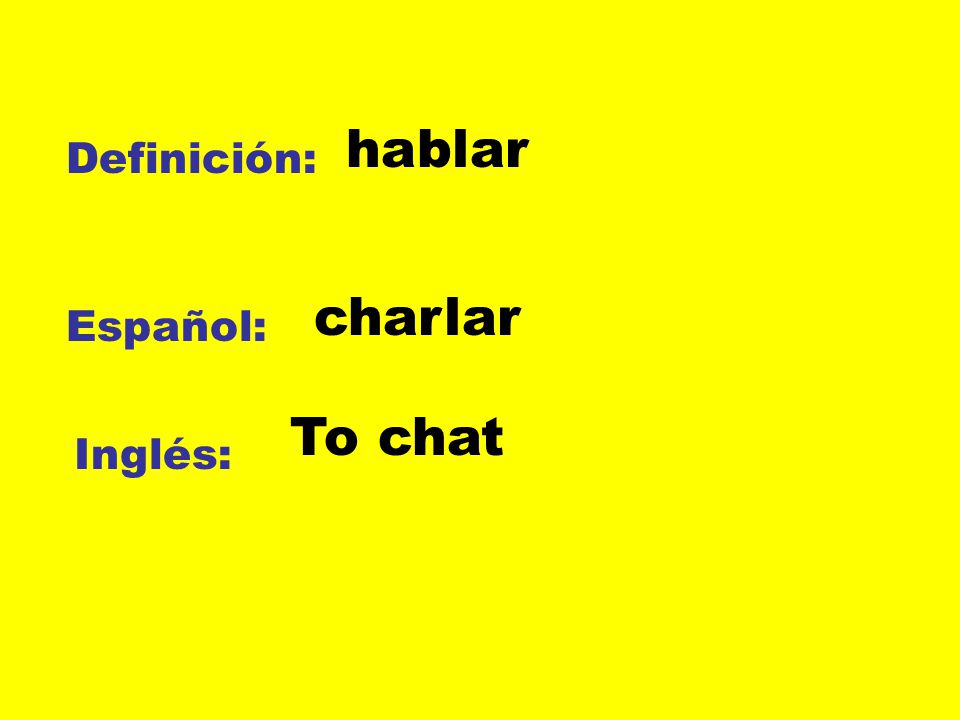 Definición: hablar

Español: charlar

Inglés: To chat